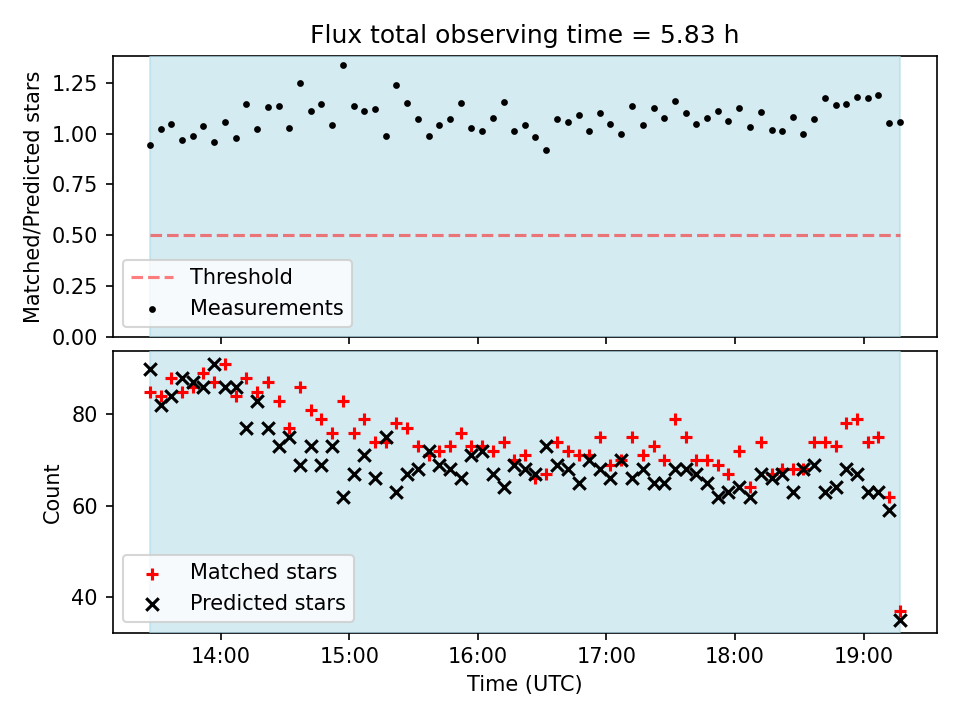 Flux total observing time = 5.83 h

Matched/Predicted stars

1.25
1.00
0.75
0.50
0.25
0.00

Threshold
Measurements

Count

80
60
40

Matched stars
Predicted stars

14:00
15:00
16:00
17:00
18:00
19:00

Time (UTC)